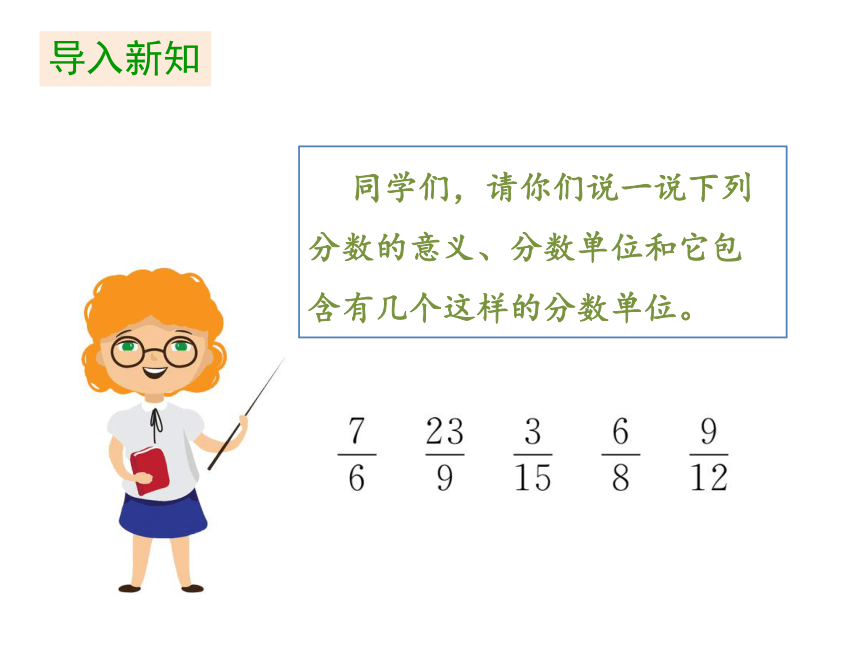 导入新知

同学们，请你们说一说下列分数的意义、分数单位和它包含有几个这样的分数单位。

$\frac{7}{6}$ $\frac{23}{9}$ $\frac{3}{15}$ $\frac{6}{8}$ $\frac{9}{12}$